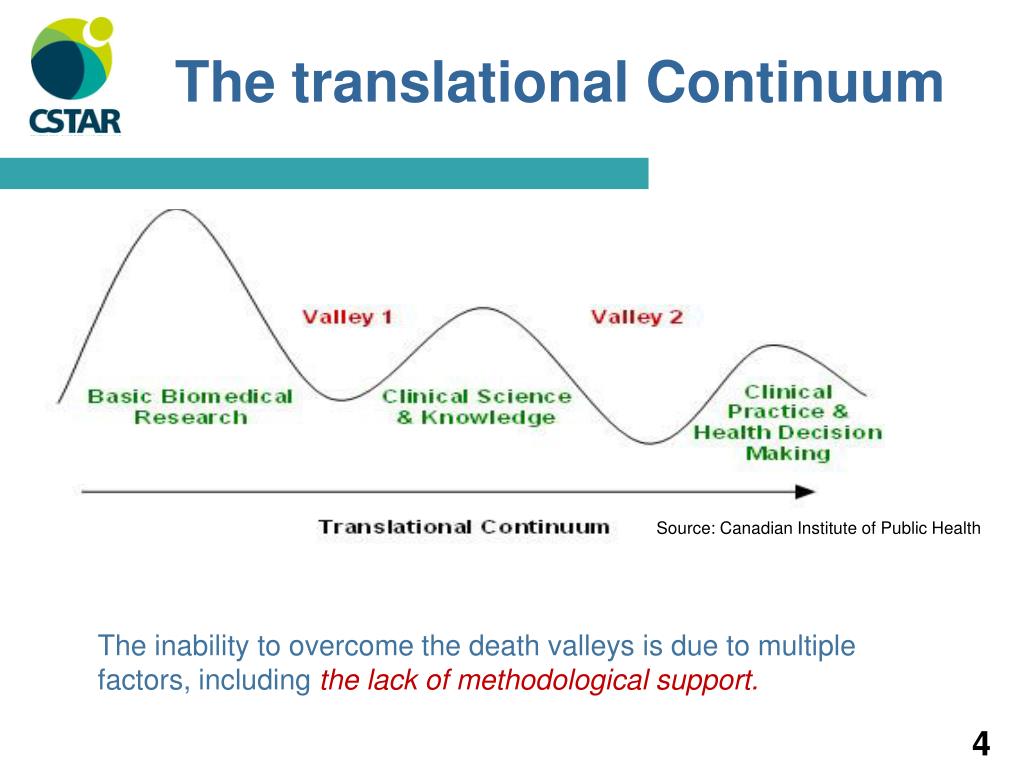 CSTAR

The translational Continuum

Valley 1

Valley 2

Basic Biomedical Research

Clinical Science & Knowledge

Clinical Practice & Health Decision Making

Translational Continuum

Source: Canadian Institute of Public Health

The inability to overcome the death valleys is due to multiple factors, including the lack of methodological support.

4